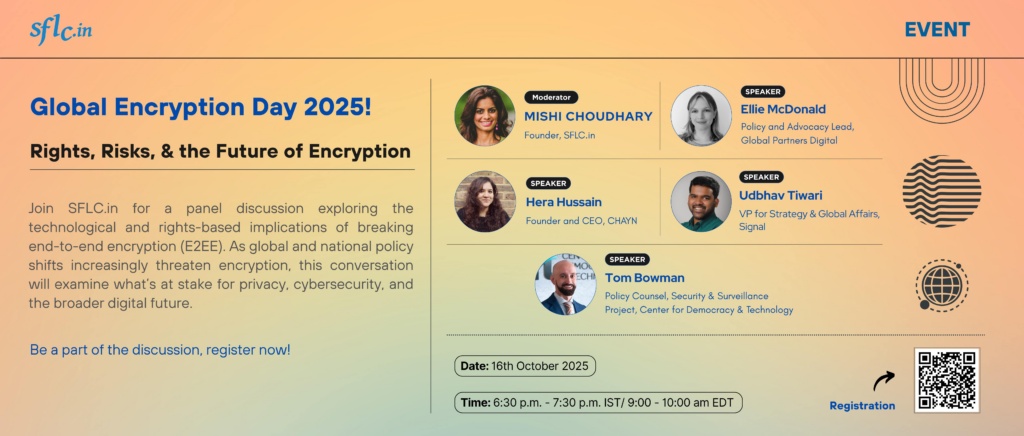 sflc.in

EVENT

Global Encryption Day 2025!

Rights, Risks, & the Future of Encryption

Join SFLC.in for a panel discussion exploring the technological and rights-based implications of breaking end-to-end encryption (E2EE). As global and national policy shifts increasingly threaten encryption, this conversation will examine what's at stake for privacy, cybersecurity, and the broader digital future.

Be a part of the discussion, register now!

Moderator
MISHI CHOUDHARY
Founder, SFLC.in

SPEAKER
Ellie McDonald
Policy and Advocacy Lead, Global Partners Digital

SPEAKER
Hera Hussain
Founder and CEO, CHAYN

SPEAKER
Udbhav Tiwari
VP for Strategy & Global Affairs, Signal

SPEAKER
Tom Bowman
Policy Counsel, Security & Surveillance Project, Center for Democracy & Technology

Date: 16th October 2025

Time: 6:30 p.m. - 7:30 p.m. IST/ 9:00 - 10:00 am EDT

Registration